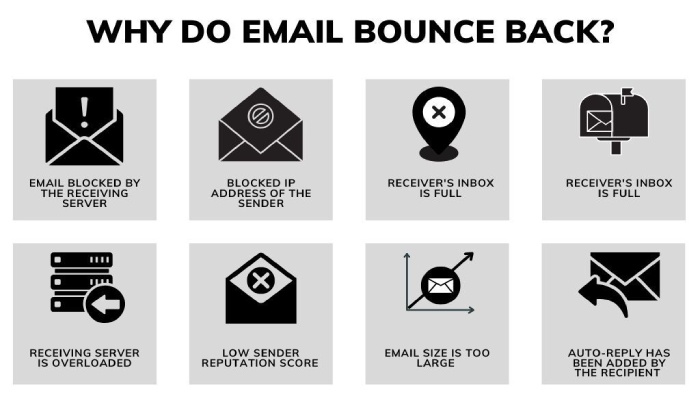 WHY DO EMAIL BOUNCE BACK?

EMAIL BLOCKED BY THE RECEIVING SERVER

BLOCKED IP ADDRESS OF THE SENDER

RECEIVER'S INBOX IS FULL

RECEIVER'S INBOX IS FULL

RECEIVING SERVER IS OVERLOADED

LOW SENDER REPUTATION SCORE

EMAIL SIZE IS TOO LARGE

AUTO-REPLY HAS BEEN ADDED BY THE RECIPIENT